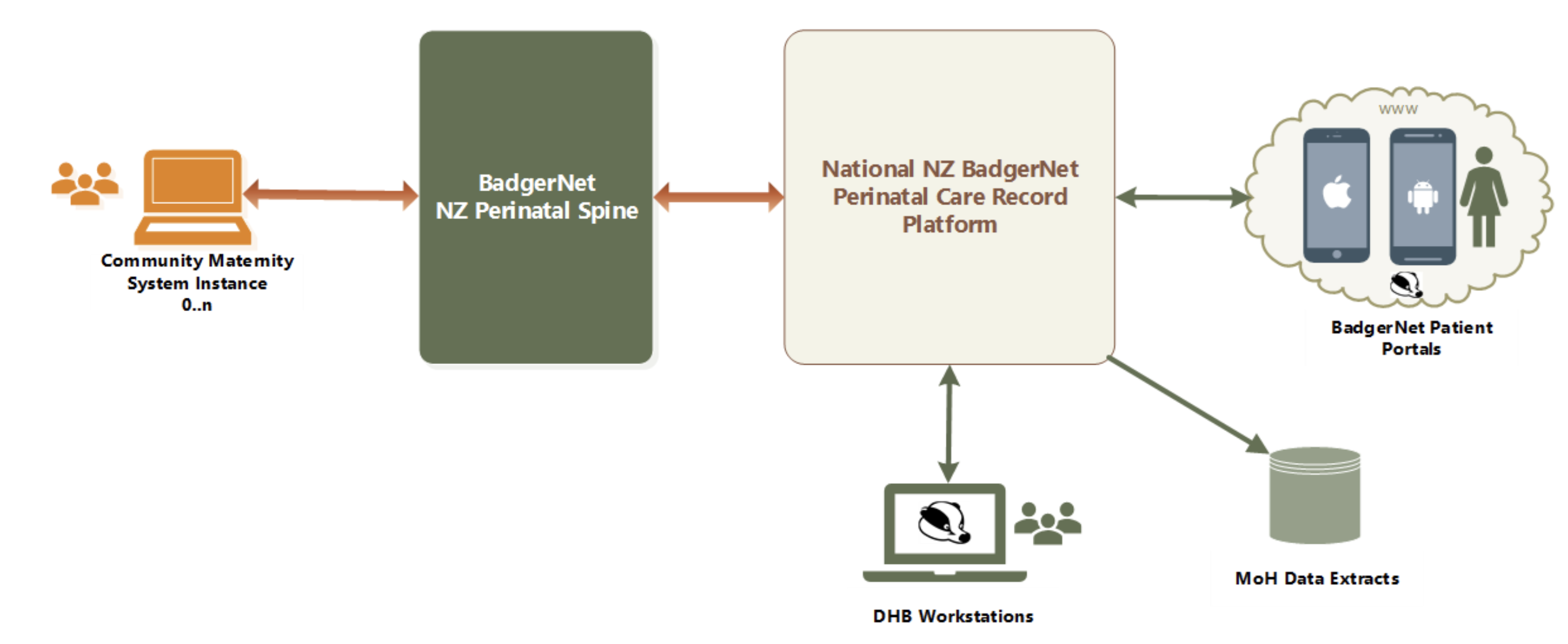 Community Maternity System Instance 0..n

BadgerNet NZ Perinatal Spine

National NZ BadgerNet Perinatal Care Record Platform

www

BadgerNet Patient Portals

DHB Workstations

MoH Data Extracts